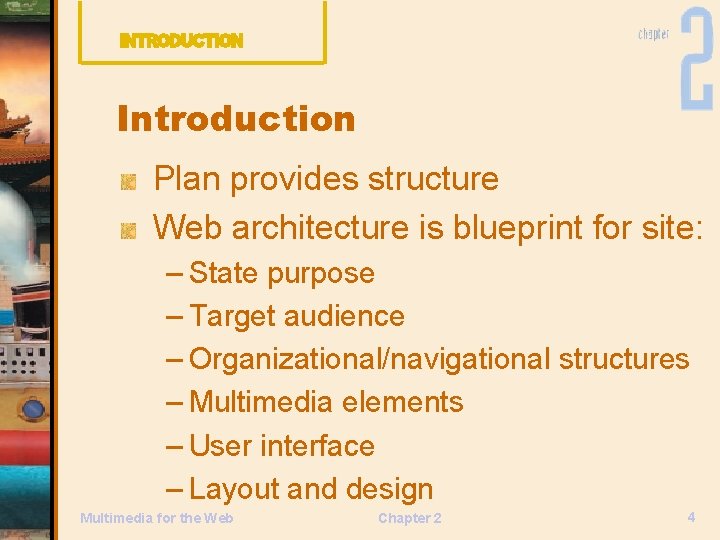 INTRODUCTION

chapter 2

Introduction

Plan provides structure

Web architecture is blueprint for site:

– State purpose

– Target audience

– Organizational/navigational structures

– Multimedia elements

– User interface

– Layout and design

Multimedia for the Web

Chapter 2

4